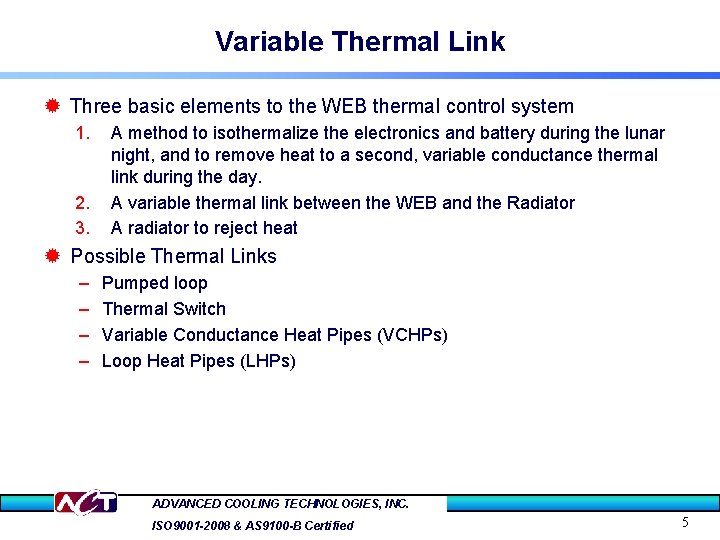 Variable Thermal Link

Three basic elements to the WEB thermal control system

1. A method to isothermalize the electronics and battery during the lunar night, and to remove heat to a second, variable conductance thermal link during the day.
2. A variable thermal link between the WEB and the Radiator
3. A radiator to reject heat

Possible Thermal Links

– Pumped loop
– Thermal Switch
– Variable Conductance Heat Pipes (VCHPs)
– Loop Heat Pipes (LHPs)

ACT

ADVANCED COOLING TECHNOLOGIES, INC.

ISO9001-2008 & AS9100-B Certified

5